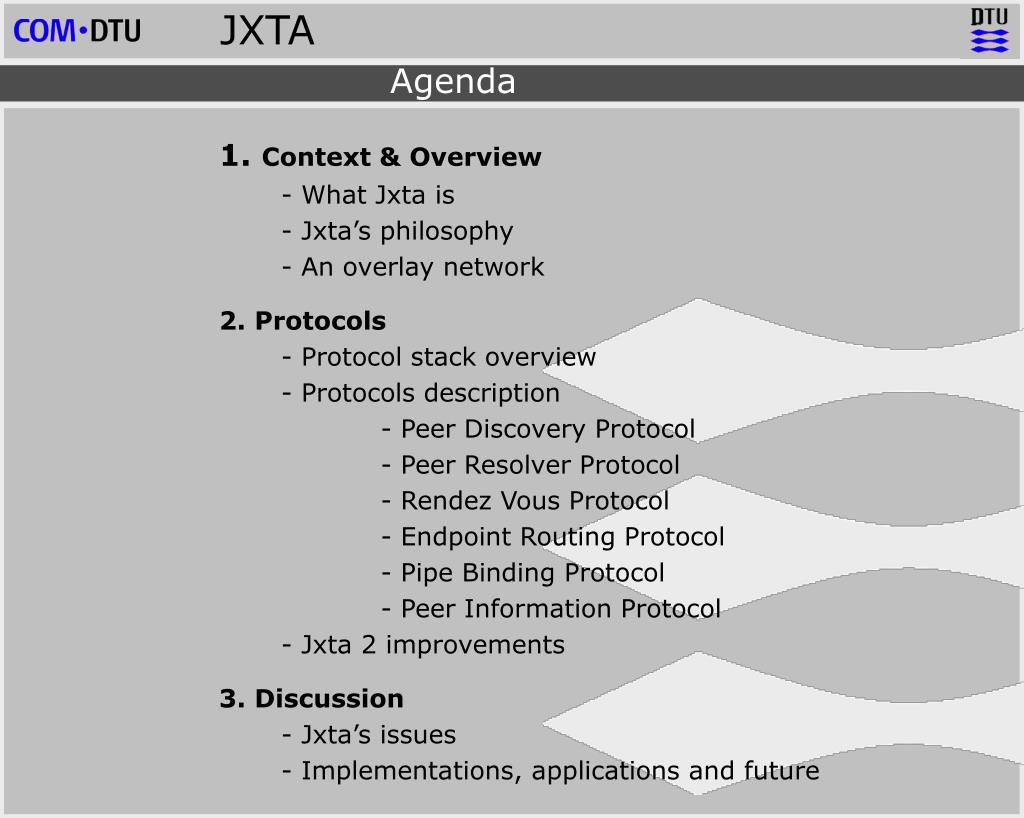 COM•DTU JXTA DTU

Agenda

1. Context & Overview
- What Jxta is
- Jxta’s philosophy
- An overlay network

2. Protocols
- Protocol stack overview
- Protocols description
- Peer Discovery Protocol
- Peer Resolver Protocol
- Rendez Vous Protocol
- Endpoint Routing Protocol
- Pipe Binding Protocol
- Peer Information Protocol
- Jxta 2 improvements

3. Discussion
- Jxta’s issues
- Implementations, applications and future